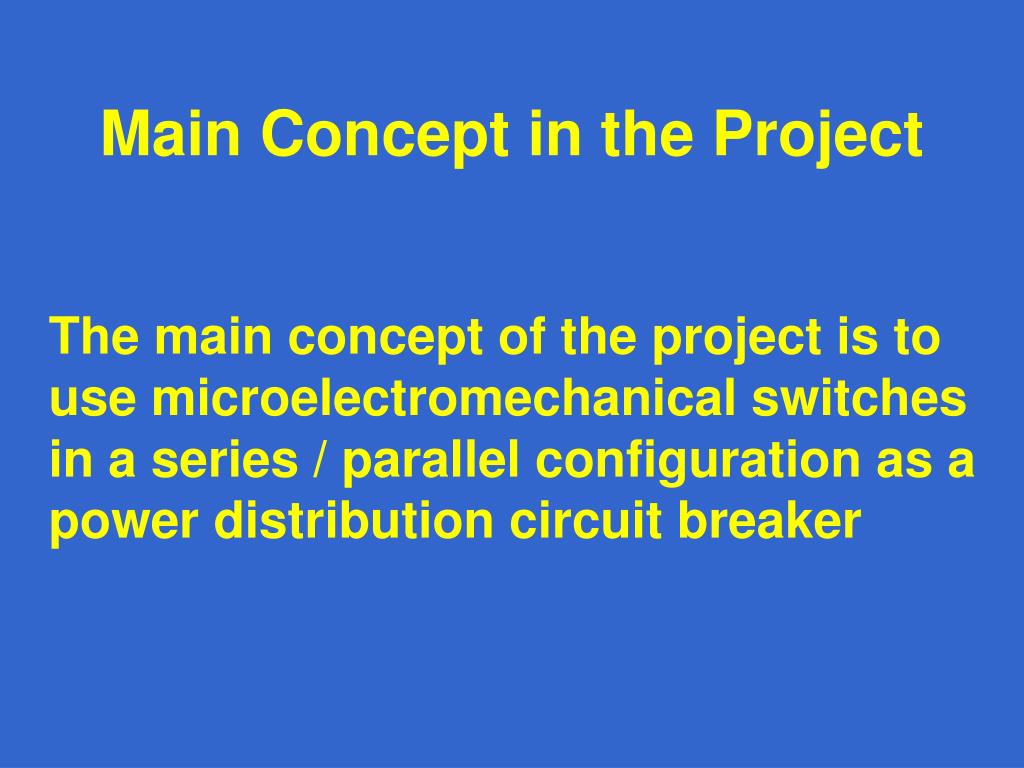 Main Concept in the Project

The main concept of the project is to use microelectromechanical switches in a series / parallel configuration as a power distribution circuit breaker